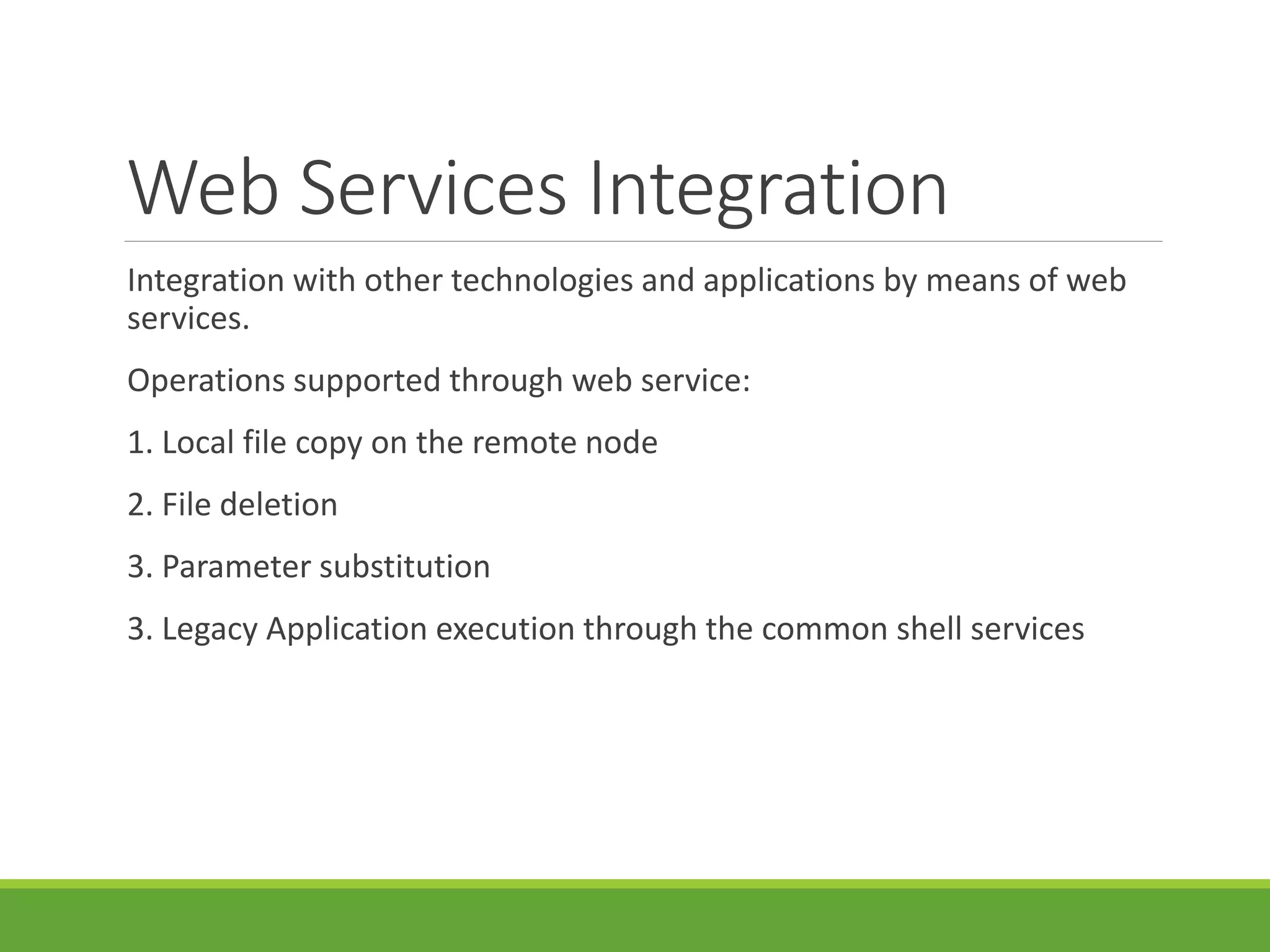 Web Services Integration

Integration with other technologies and applications by means of web services.

Operations supported through web service:

1. Local file copy on the remote node

2. File deletion

3. Parameter substitution

3. Legacy Application execution through the common shell services